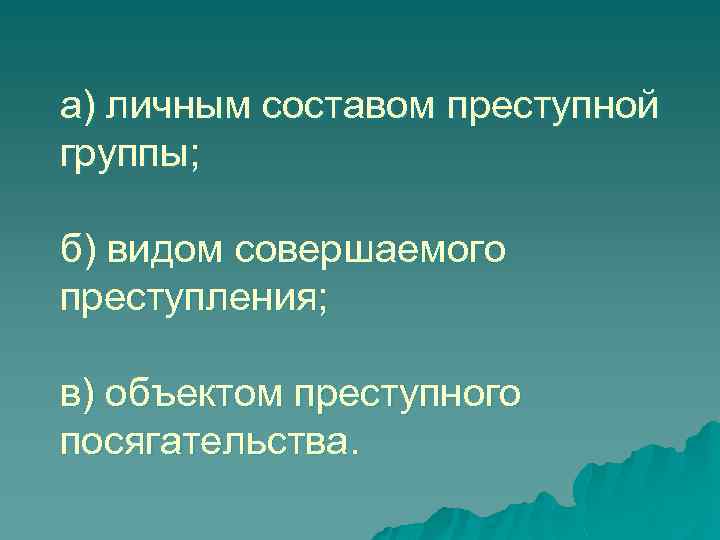 а) личным составом преступной группы;

б) видом совершаемого преступления;

в) объектом преступного посягательства.